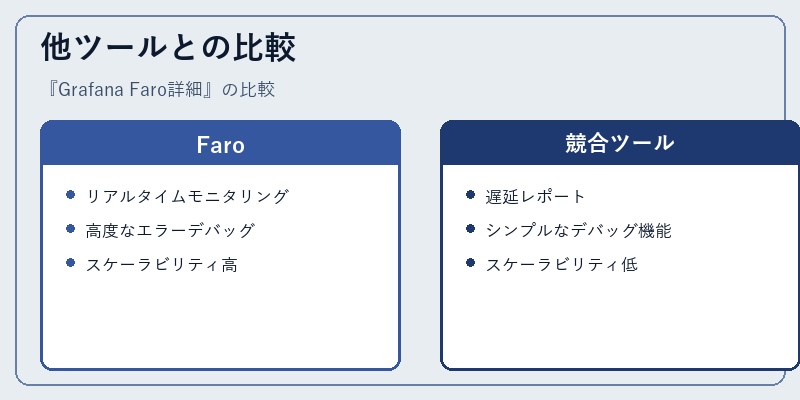 他ツールとの比較

『Grafana Faro詳細』の比較

Faro

- リアルタイムモニタリング
- 高度なエラーデバッグ
- スケーラビリティ高

競合ツール

- 遅延レポート
- シンプルなデバッグ機能
- スケーラビリティ低